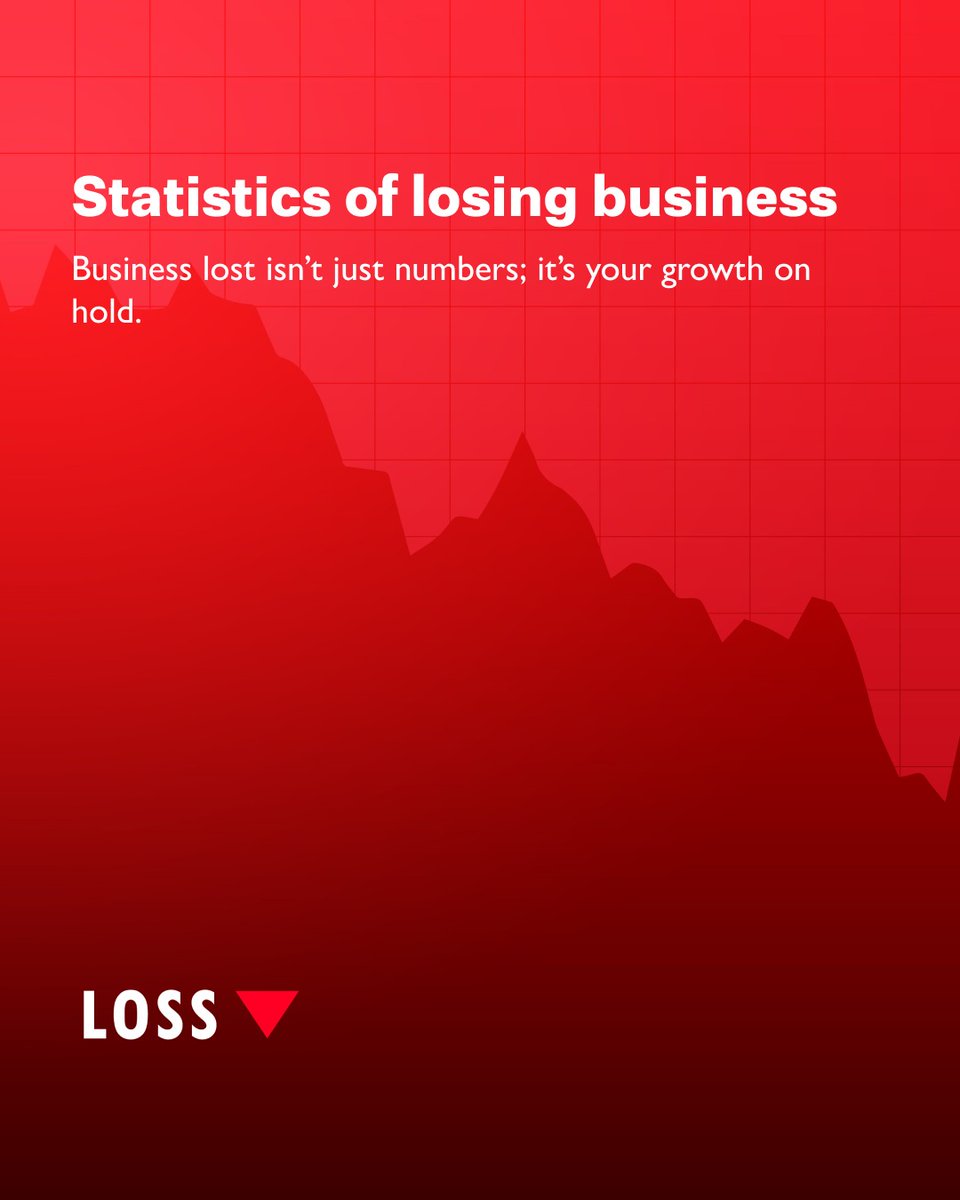 Statistics of losing business

Business lost isn’t just numbers; it’s your growth on hold.

LOSS